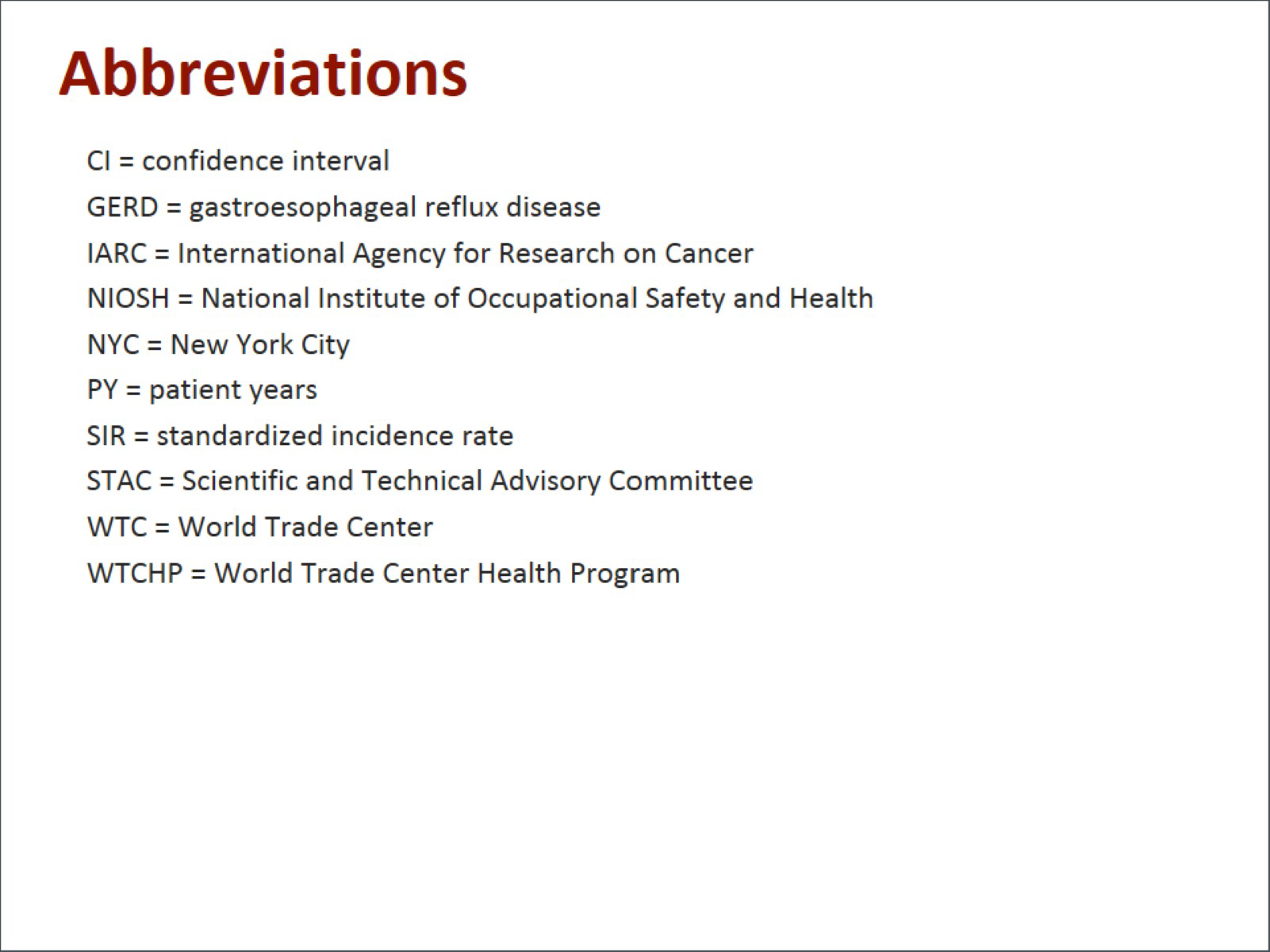 Abbreviations

CI = confidence interval
GERD = gastroesophageal reflux disease
IARC = International Agency for Research on Cancer
NIOSH = National Institute of Occupational Safety and Health
NYC = New York City
PY = patient years
SIR = standardized incidence rate
STAC = Scientific and Technical Advisory Committee
WTC = World Trade Center
WTCHP = World Trade Center Health Program